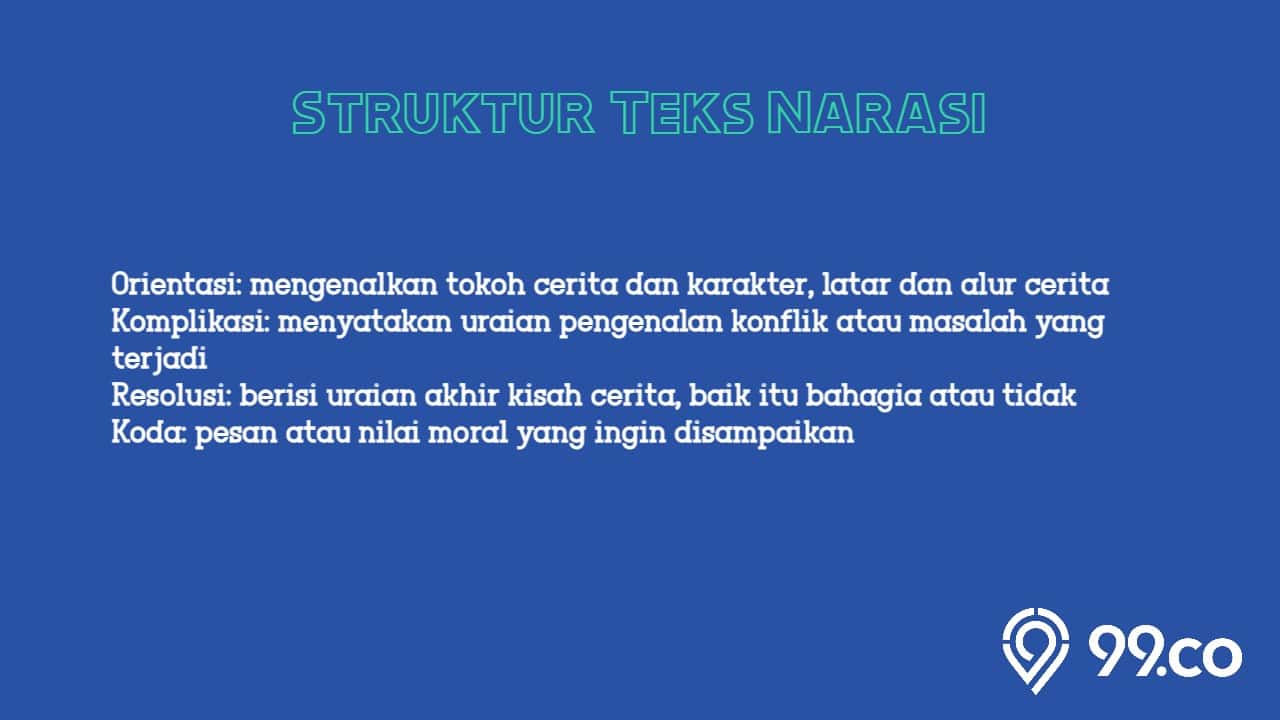 STRUKTUR TEKS NARASI

Orientasi: mengenalkan tokoh cerita dan karakter, latar dan alur cerita
Komplikasi: menyatakan uraian pengenalan konflik atau masalah yang terjadi
Resolusi: berisi uraian akhir kisah cerita, baik itu bahagia atau tidak
Koda: pesan atau nilai moral yang ingin disampaikan

99.co